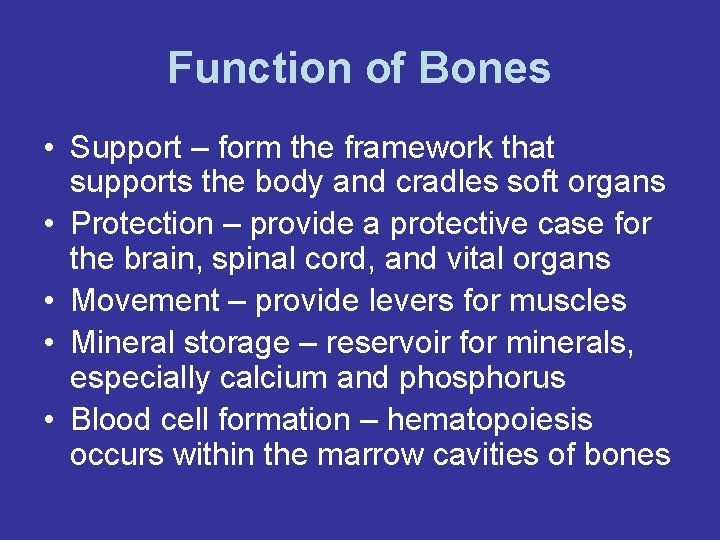 Function of Bones

• Support – form the framework that supports the body and cradles soft organs
• Protection – provide a protective case for the brain, spinal cord, and vital organs
• Movement – provide levers for muscles
• Mineral storage – reservoir for minerals, especially calcium and phosphorus
• Blood cell formation – hematopoiesis occurs within the marrow cavities of bones